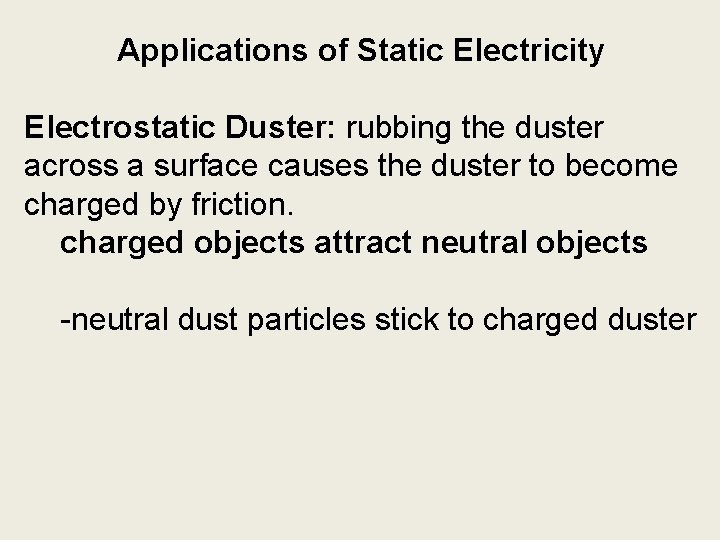 Applications of Static Electricity

Electrostatic Duster: rubbing the duster across a surface causes the duster to become charged by friction.

charged objects attract neutral objects

-neutral dust particles stick to charged duster